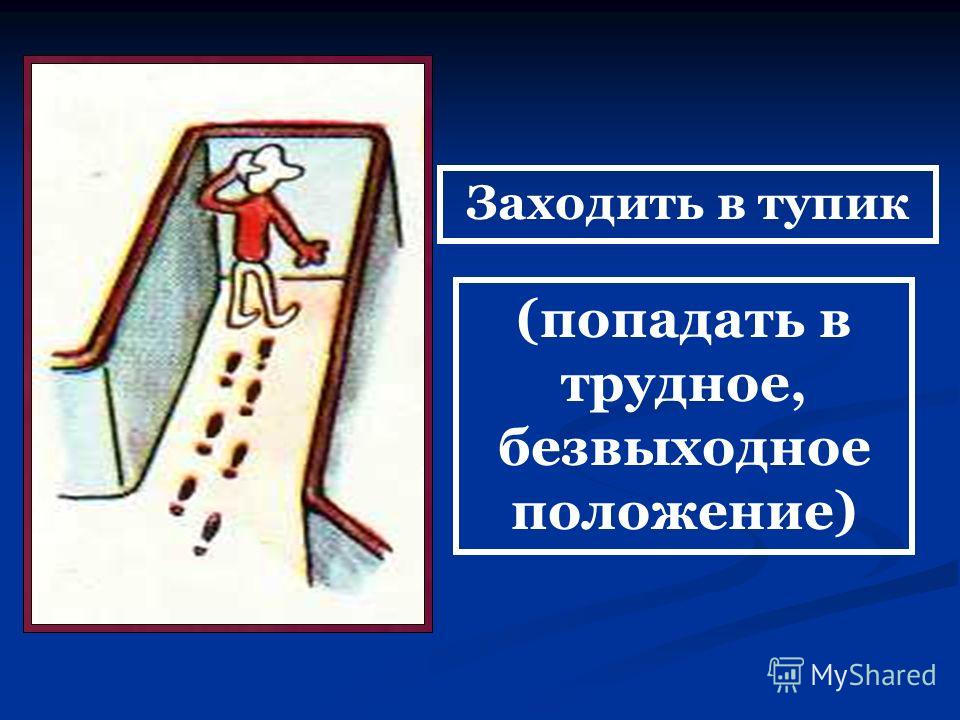 Заходить в тупик

(попадать в трудное, безвыходное положение)

MyShared